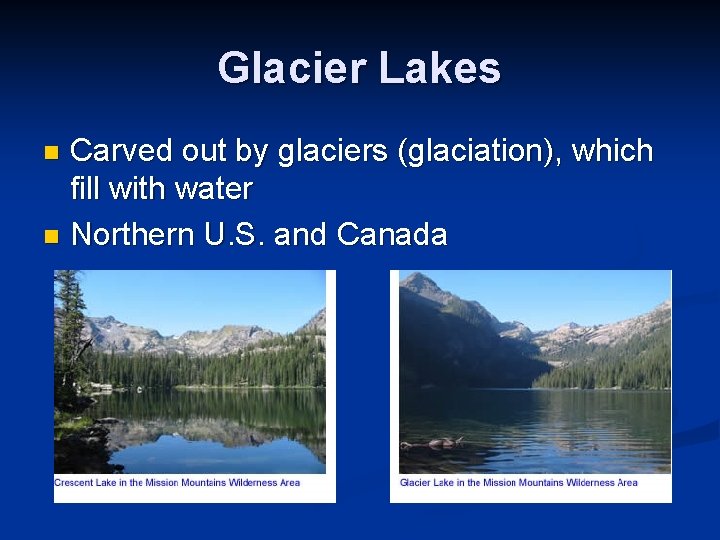 Glacier Lakes

Carved out by glaciers (glaciation), which fill with water

Northern U.S. and Canada

Crescent Lake in the Mission Mountains Wilderness Area

Glacier Lake in the Mission Mountains Wilderness Area